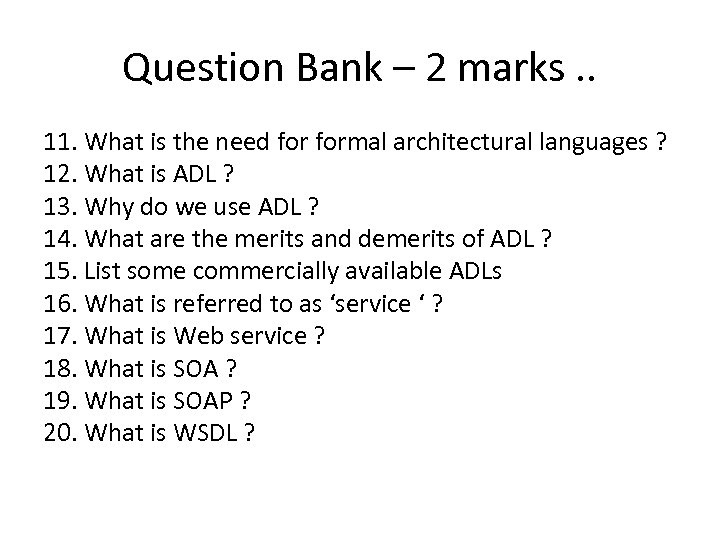 Question Bank – 2 marks ..

11. What is the need for formal architectural languages ?
12. What is ADL ?
13. Why do we use ADL ?
14. What are the merits and demerits of ADL ?
15. List some commercially available ADLs
16. What is referred to as ‘service ‘ ?
17. What is Web service ?
18. What is SOA ?
19. What is SOAP ?
20. What is WSDL ?